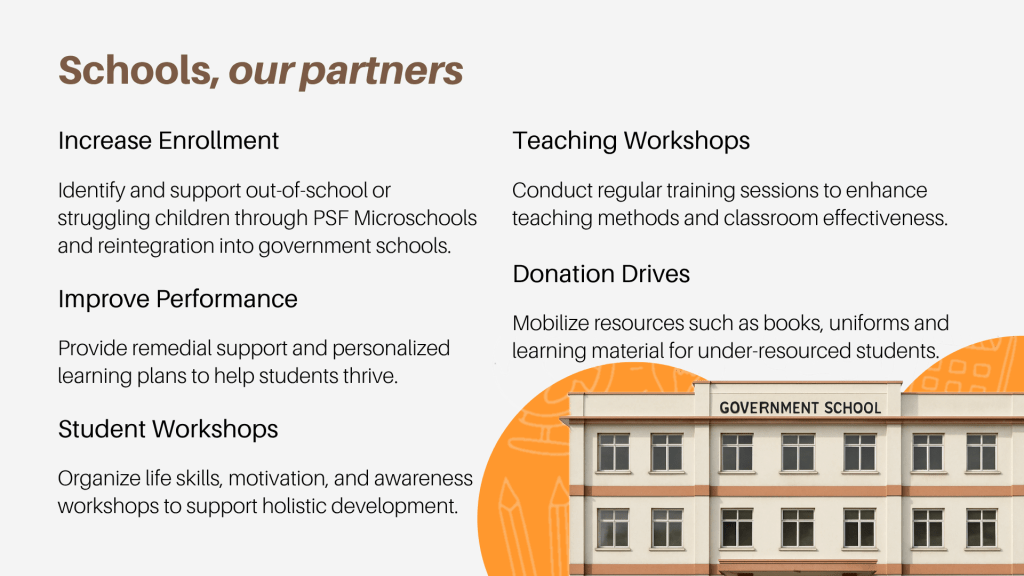 Schools, our partners

Increase Enrollment

Identify and support out-of-school or struggling children through PSF Microschools and reintegration into government schools.

Improve Performance

Provide remedial support and personalized learning plans to help students thrive.

Student Workshops

Organize life skills, motivation, and awareness workshops to support holistic development.

Teaching Workshops

Conduct regular training sessions to enhance teaching methods and classroom effectiveness.

Donation Drives

Mobilize resources such as books, uniforms and learning material for under-resourced students.

GOVERNMENT SCHOOL